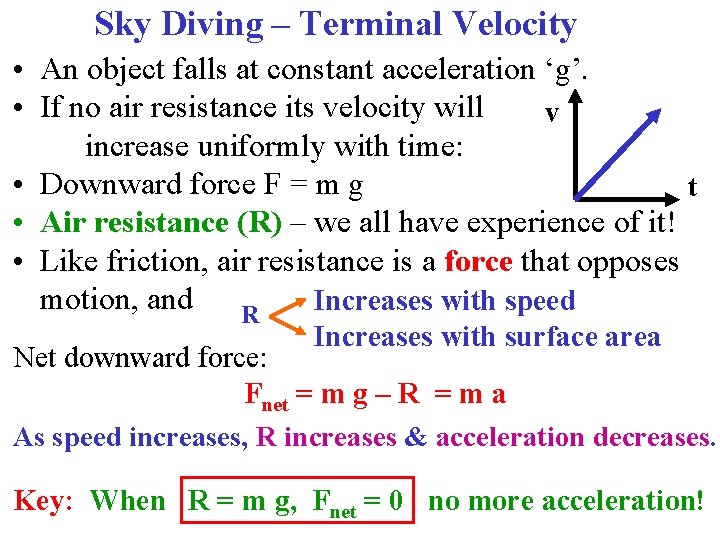 Sky Diving – Terminal Velocity

• An object falls at constant acceleration ‘g’.
• If no air resistance its velocity will increase uniformly with time:

v

t

• Downward force F = m g
• Air resistance (R) – we all have experience of it!
• Like friction, air resistance is a force that opposes motion, and

R
Increases with speed
Increases with surface area

Net downward force:

$F_{net}$ = m g – R = m a

As speed increases, R increases & acceleration decreases.

Key: When R = m g, $F_{net}$ = 0 no more acceleration!